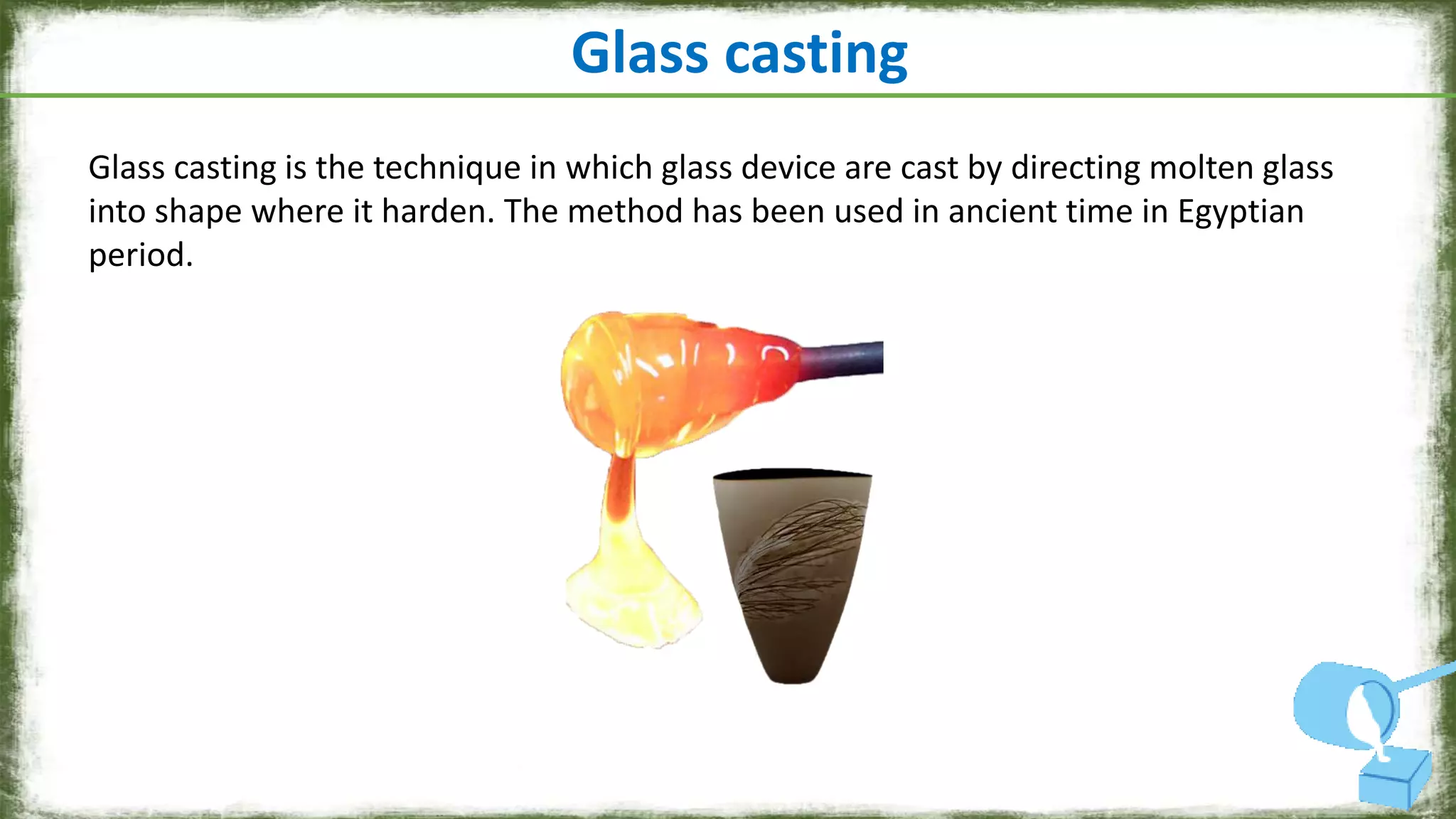 Glass casting

Glass casting is the technique in which glass device are cast by directing molten glass into shape where it harden. The method has been used in ancient time in Egyptian period.